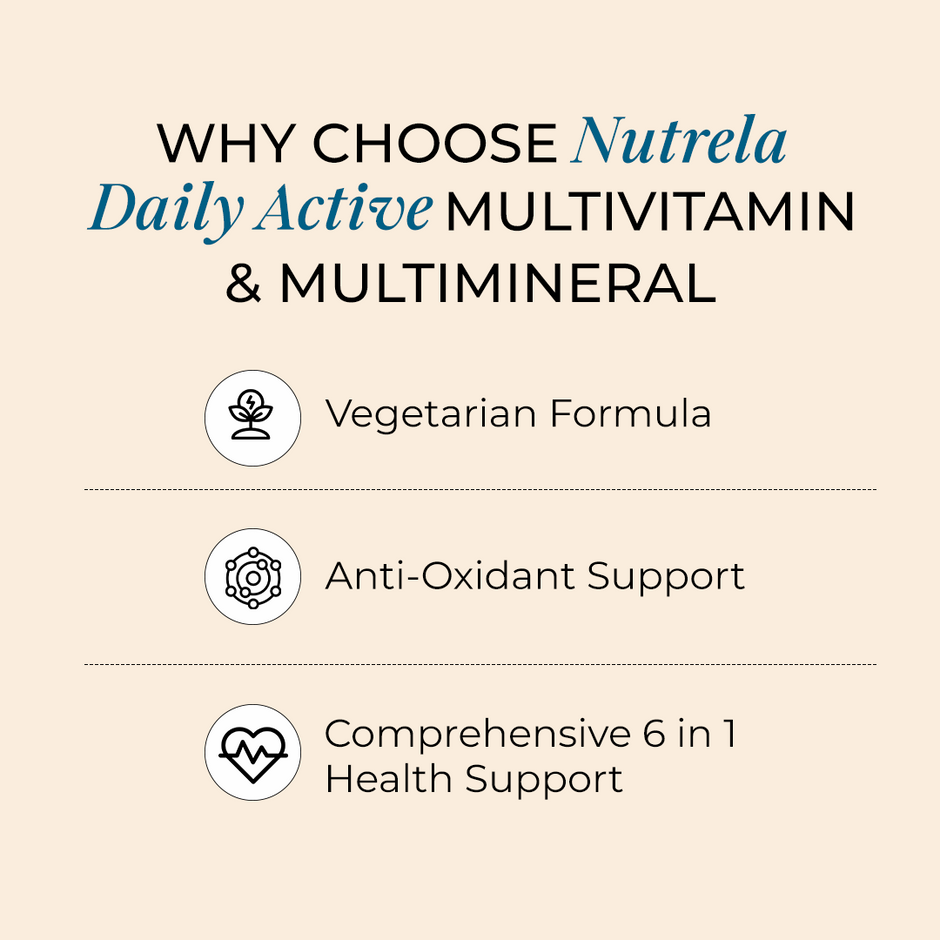 WHY CHOOSE Nutrela Daily Active MULTIVITAMIN & MULTIMINERAL

Vegetarian Formula

Anti-Oxidant Support

Comprehensive 6 in 1 Health Support